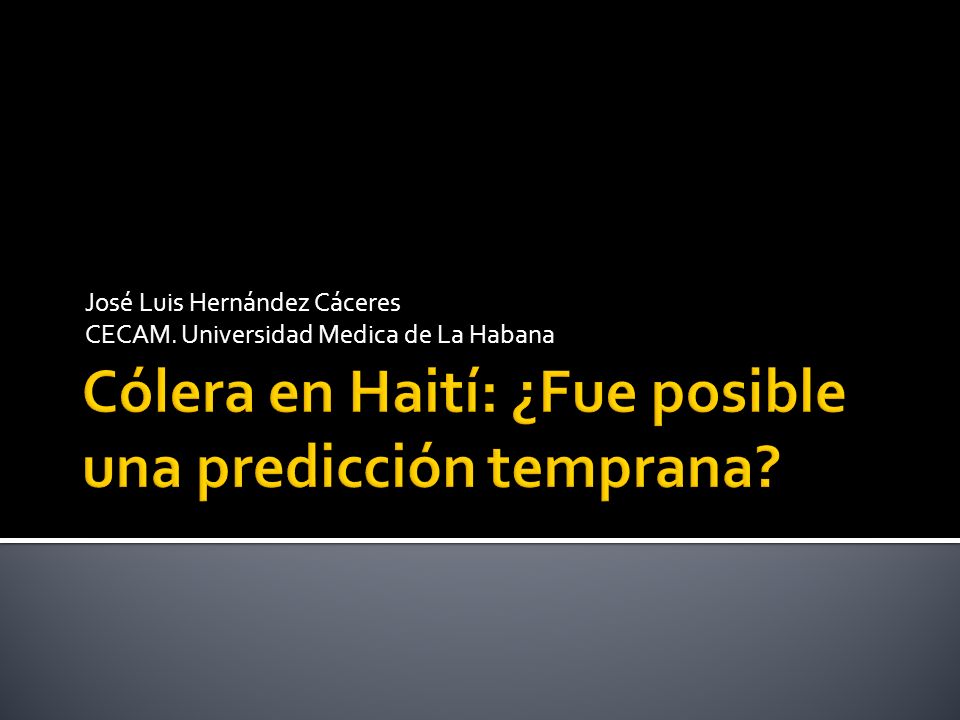 José Luis Hernández Cáceres
CECAM. Universidad Medica de La Habana

Cólera en Haití: ¿Fue posible una predicción temprana?